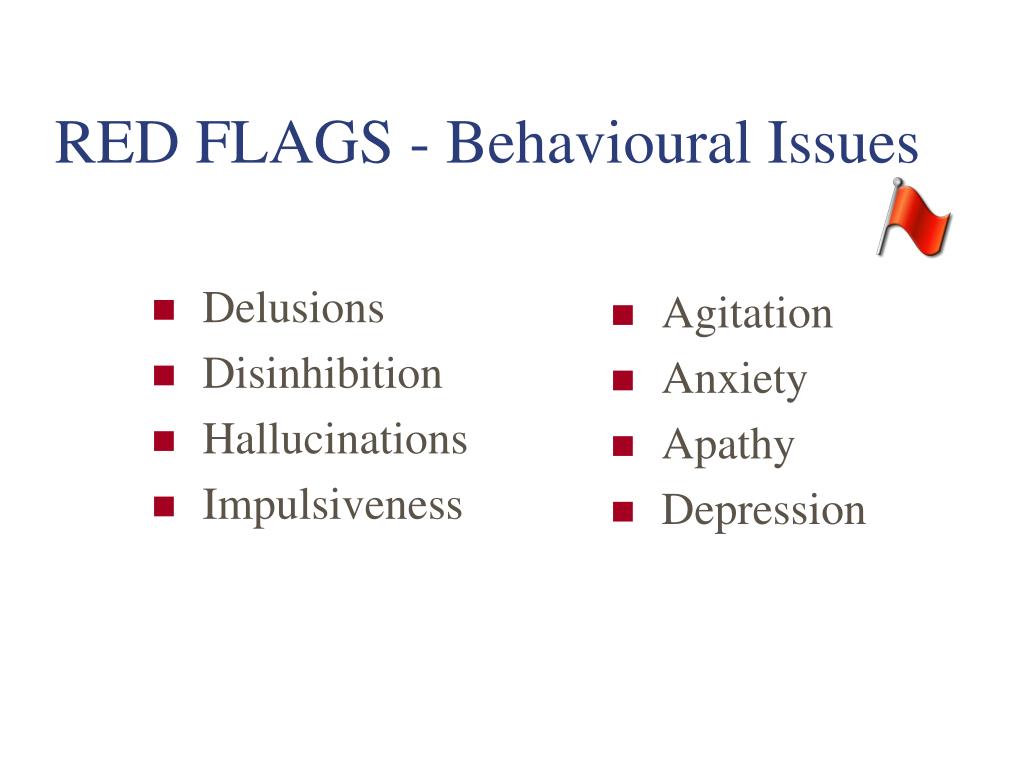 RED FLAGS - Behavioural Issues

- Delusions
- Disinhibition
- Hallucinations
- Impulsiveness

- Agitation
- Anxiety
- Apathy
- Depression